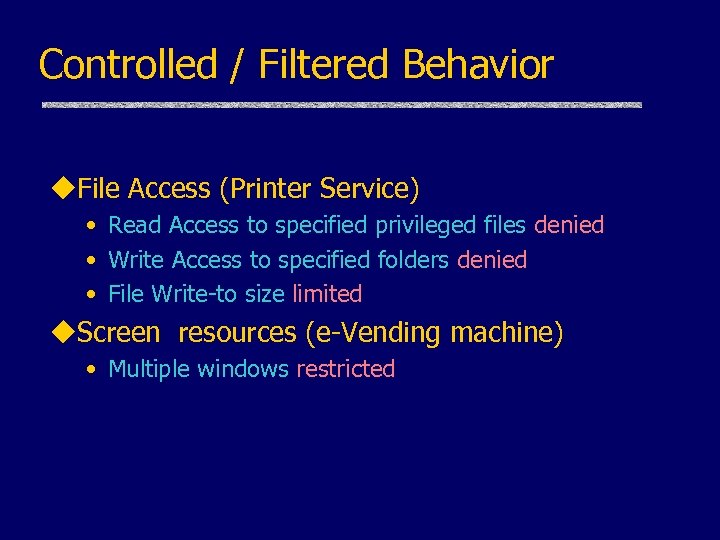 Controlled / Filtered Behavior

◆File Access (Printer Service)
• Read Access to specified privileged files denied
• Write Access to specified folders denied
• File Write-to size limited

◆Screen resources (e-Vending machine)
• Multiple windows restricted